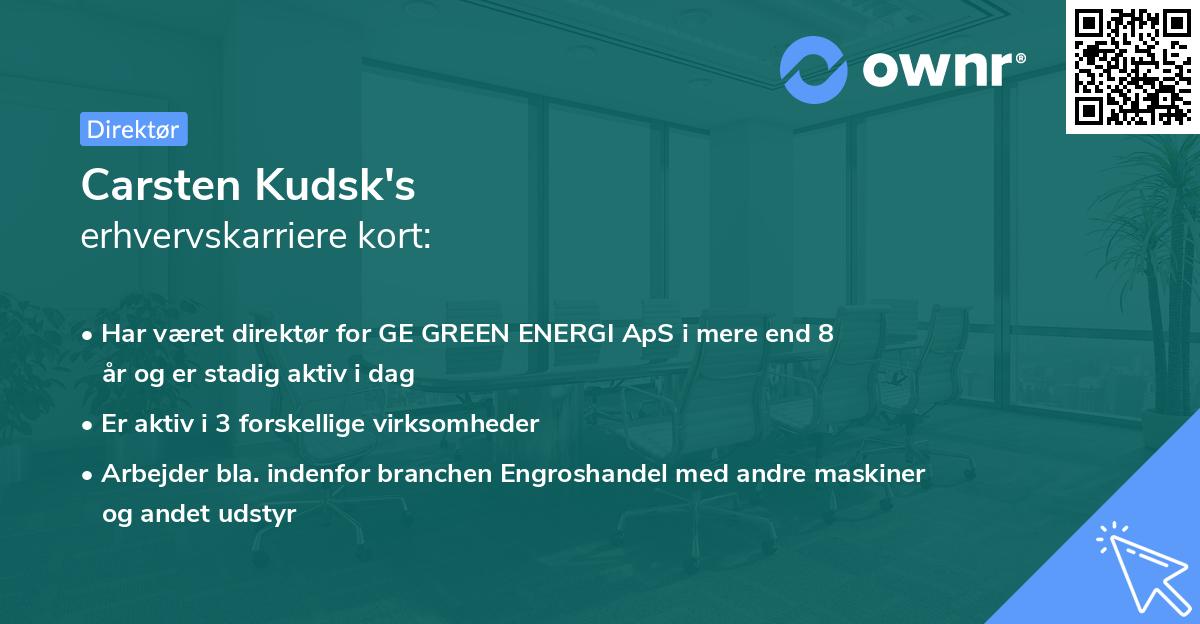 ownr®

Direktør

Carsten Kudsk's
erhvervskarriere kort:

• Har været direktør for GE GREEN ENERGI ApS i mere end 8 år og er stadig aktiv i dag

• Er aktiv i 3 forskellige virksomheder

• Arbejder bla. indenfor branchen Engroshandel med andre maskiner og andet udstyr